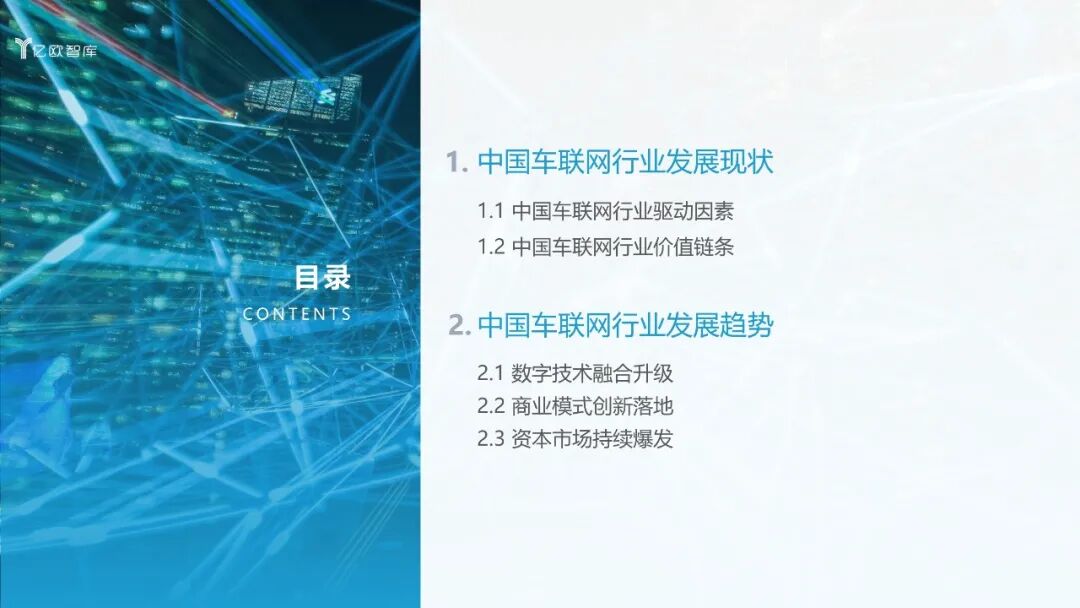 亿欧智库

目录
CONTENTS

1. 中国车联网行业发展现状

1.1 中国车联网行业驱动因素
1.2 中国车联网行业价值链条

2. 中国车联网行业发展趋势

2.1 数字技术融合升级
2.2 商业模式创新落地
2.3 资本市场持续爆发